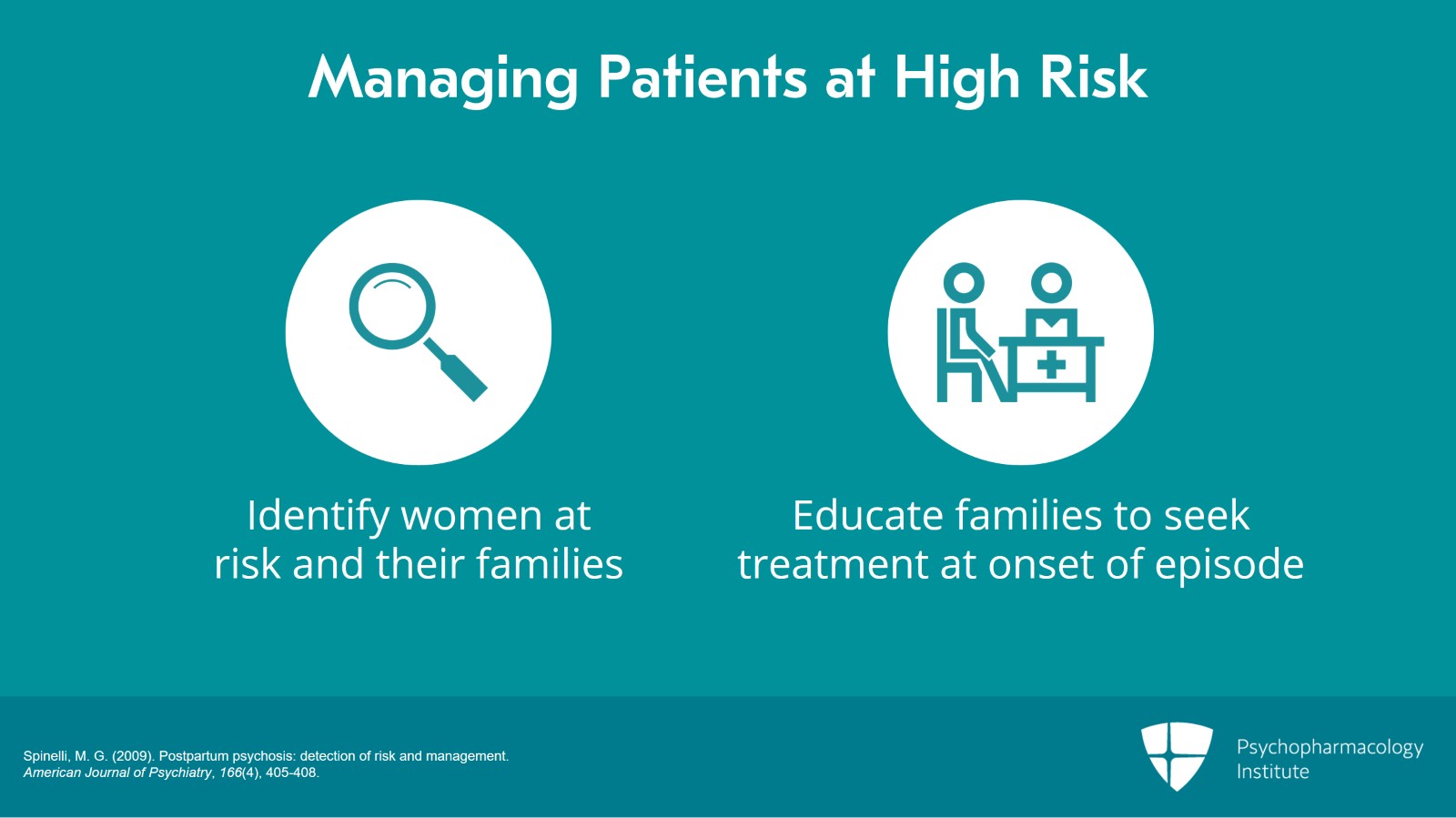 Managing Patients at High Risk

Identify women at risk and their families

Educate families to seek treatment at onset of episode

Spinelli, M. G. (2009). Postpartum psychosis: detection of risk and management. American Journal of Psychiatry, 166(4), 405-408.

Psychopharmacology Institute